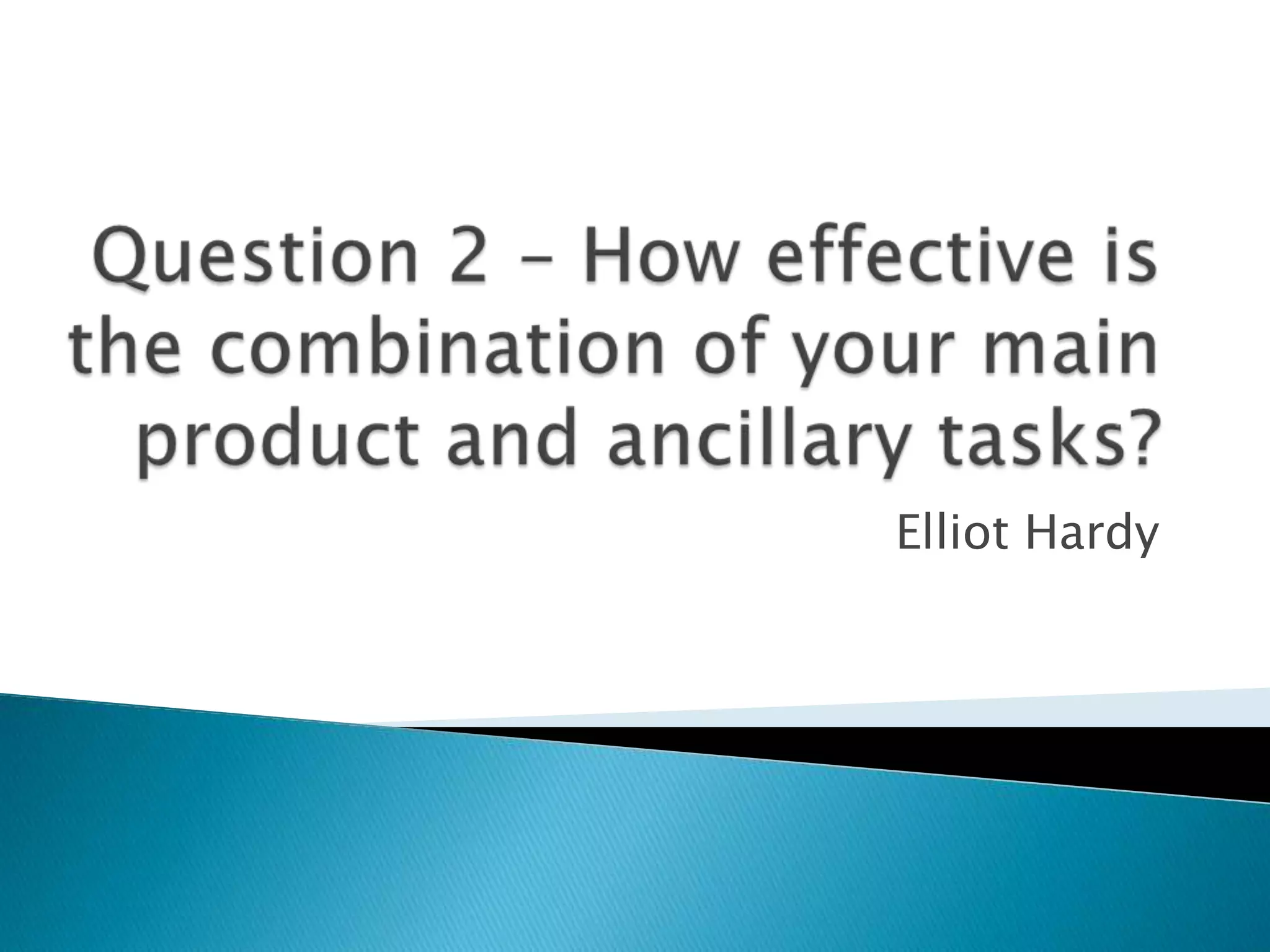 Question 2 – How effective is the combination of your main product and ancillary tasks?

Elliot Hardy